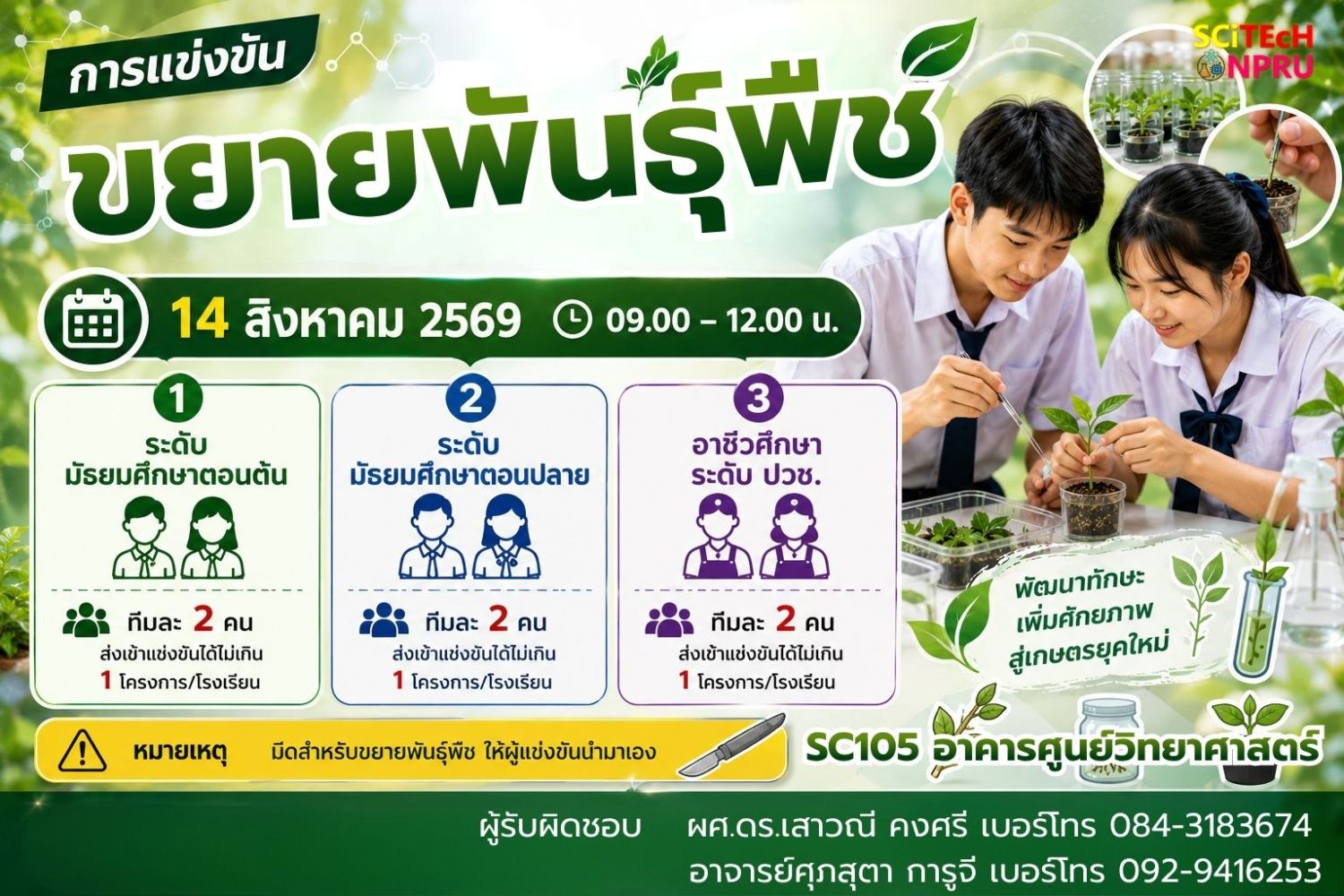 SCiTEcH NPRU

การแข่งขัน

ขยายพันธุ์พืช

14 สิงหาคม 2569 09.00 – 12.00 น.

1
ระดับ
มัธยมศึกษาตอนต้น
ทีมละ 2 คน
ส่งเข้าแข่งขันได้ไม่เกิน
1 โครงการ/โรงเรียน

2
ระดับ
มัธยมศึกษาตอนปลาย
ทีมละ 2 คน
ส่งเข้าแข่งขันได้ไม่เกิน
1 โครงการ/โรงเรียน

3
อาชีวศึกษา
ระดับ ปวช.
ทีมละ 2 คน
ส่งเข้าแข่งขันได้ไม่เกิน
1 โครงการ/โรงเรียน

พัฒนาทักษะ
เพิ่มศักยภาพ
สู่เกษตรยุคใหม่

หมายเหตุ มีดสำหรับขยายพันธุ์พืช ให้ผู้แข่งขันนำมาเอง

SC105 อาคารศูนย์วิทยาศาสตร์

ผู้รับผิดชอบ ผศ.ดร.เสาวณี คงศรี เบอร์โทร 084-3183674
อาจารย์ศุภสุตา การูจี เบอร์โทร 092-9416253